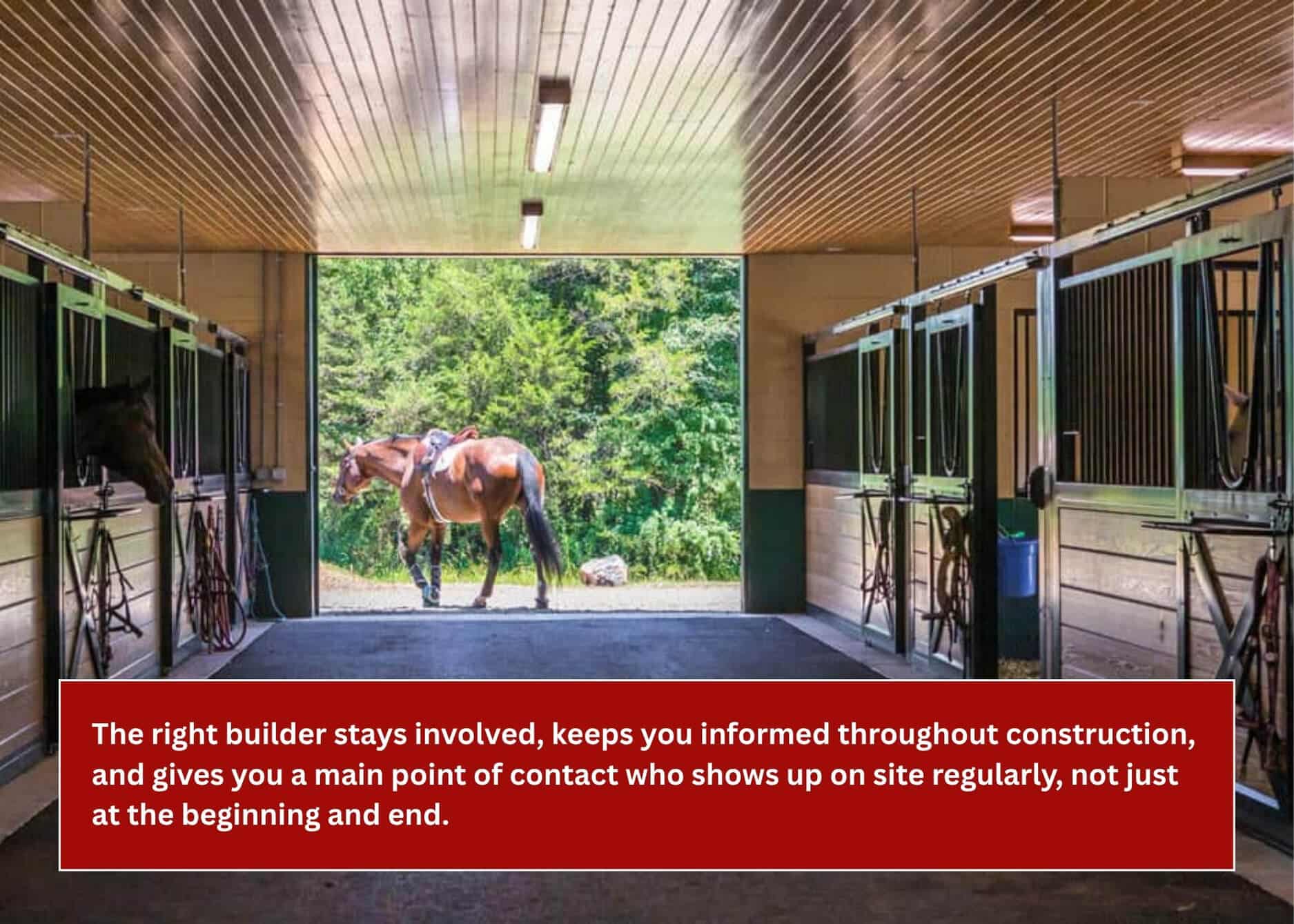 The right builder stays involved, keeps you informed throughout construction, and gives you a main point of contact who shows up on site regularly, not just at the beginning and end.